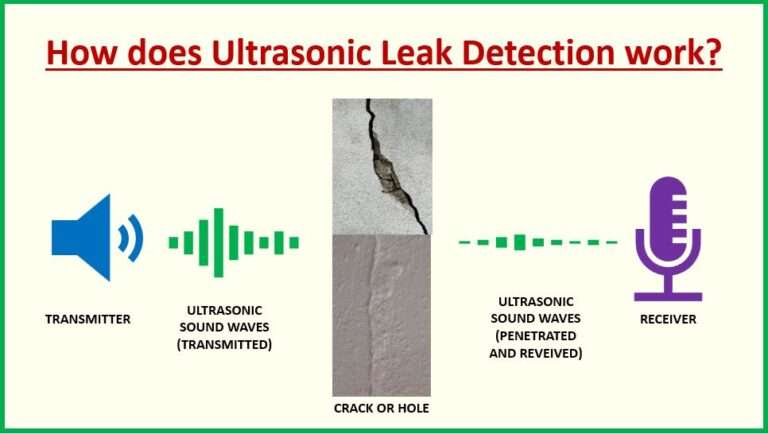 How does Ultrasonic Leak Detection work?

TRANSMITTER

ULTRASONIC SOUND WAVES (TRANSMITTED)

CRACK OR HOLE

ULTRASONIC SOUND WAVES (PENETRATED AND REVEIVED)

RECEIVER